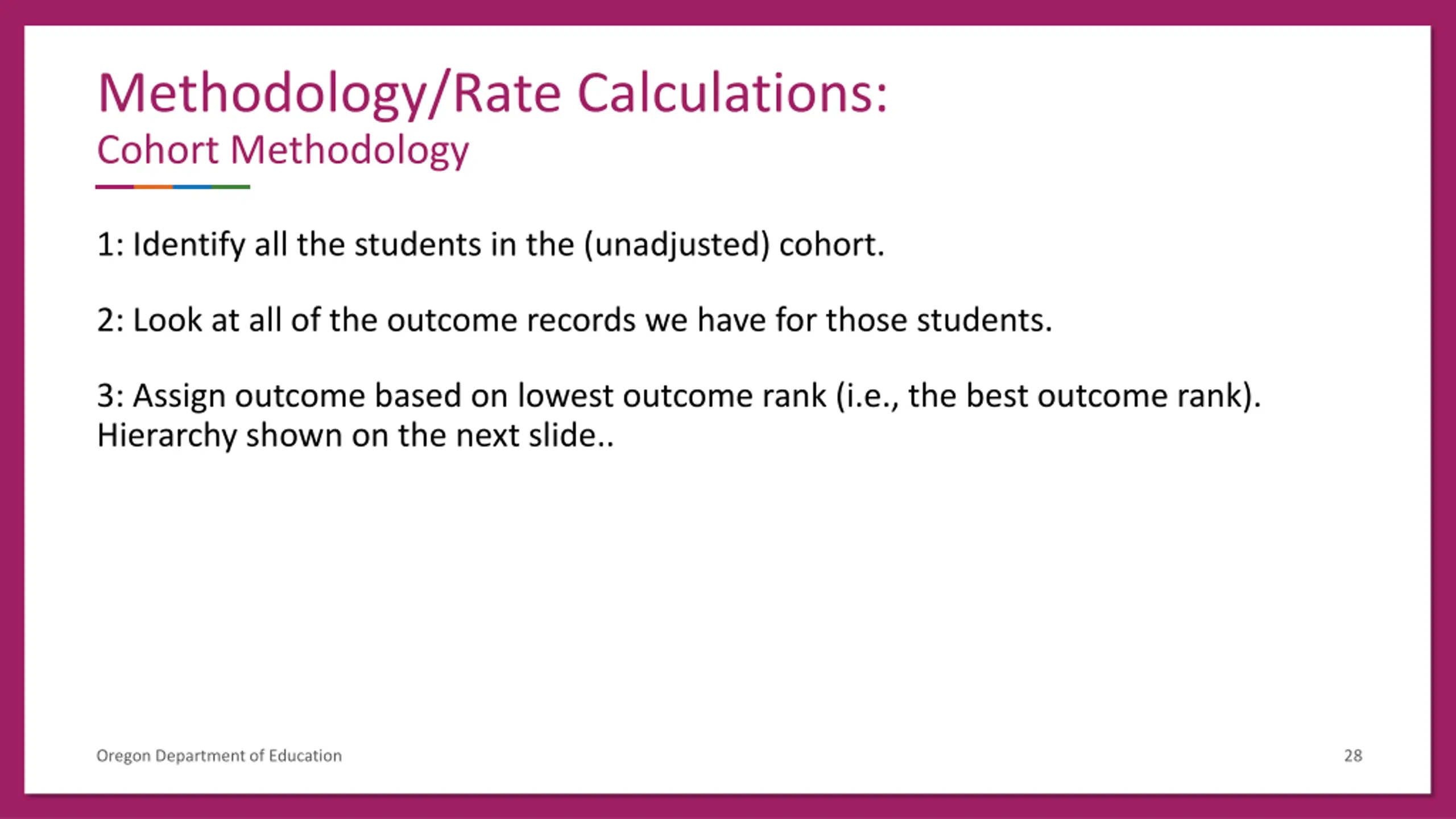 Methodology/Rate Calculations:
Cohort Methodology

1: Identify all the students in the (unadjusted) cohort.

2: Look at all of the outcome records we have for those students.

3: Assign outcome based on lowest outcome rank (i.e., the best outcome rank). Hierarchy shown on the next slide..

Oregon Department of Education

28